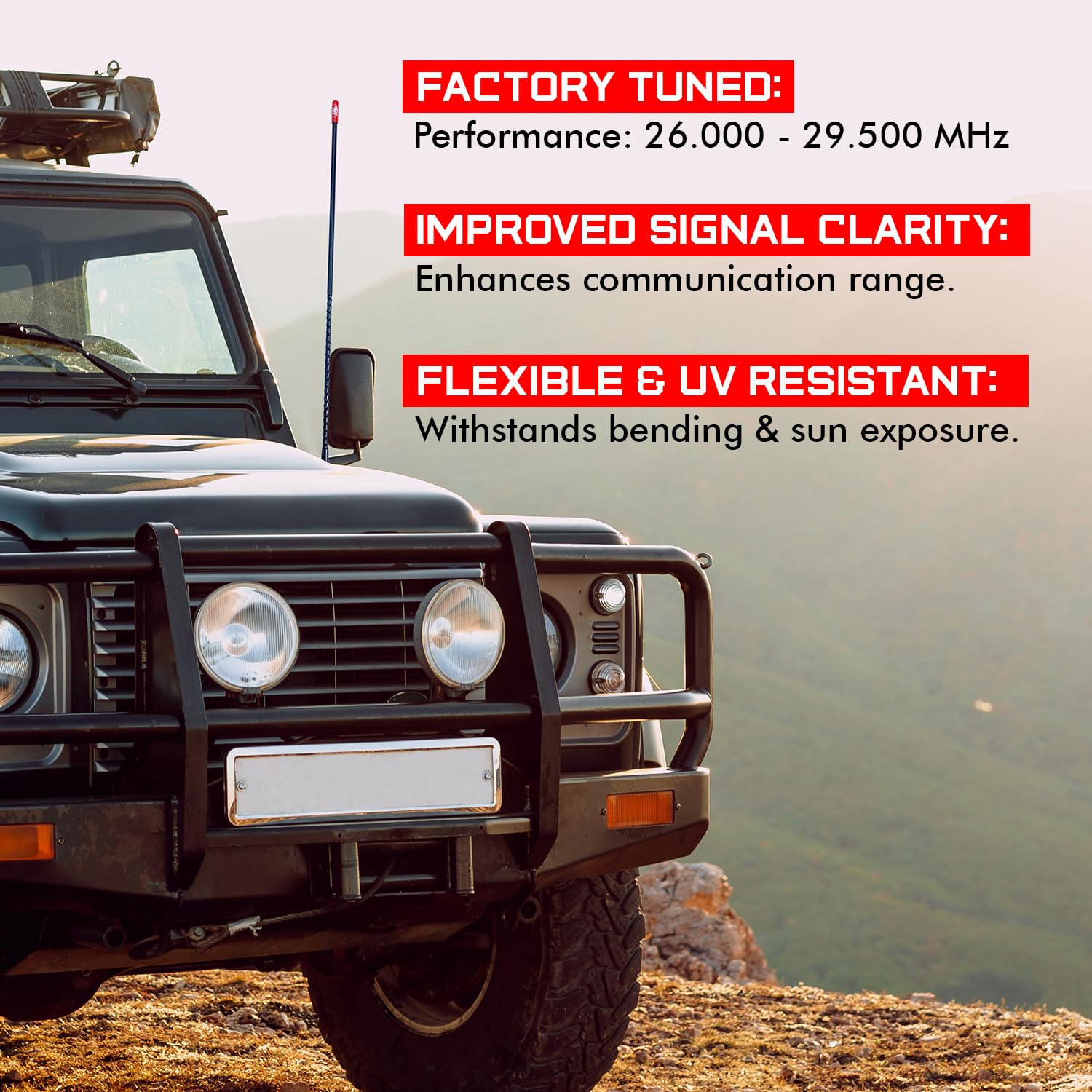 FACTORY TUNED:
Performance: 26.000 - 29.500 MHz

IMPROVED SIGNAL CLARITY:
Enhances communication range.

FLEXIBLE & UV RESISTANT:
Withstands bending & sun exposure.